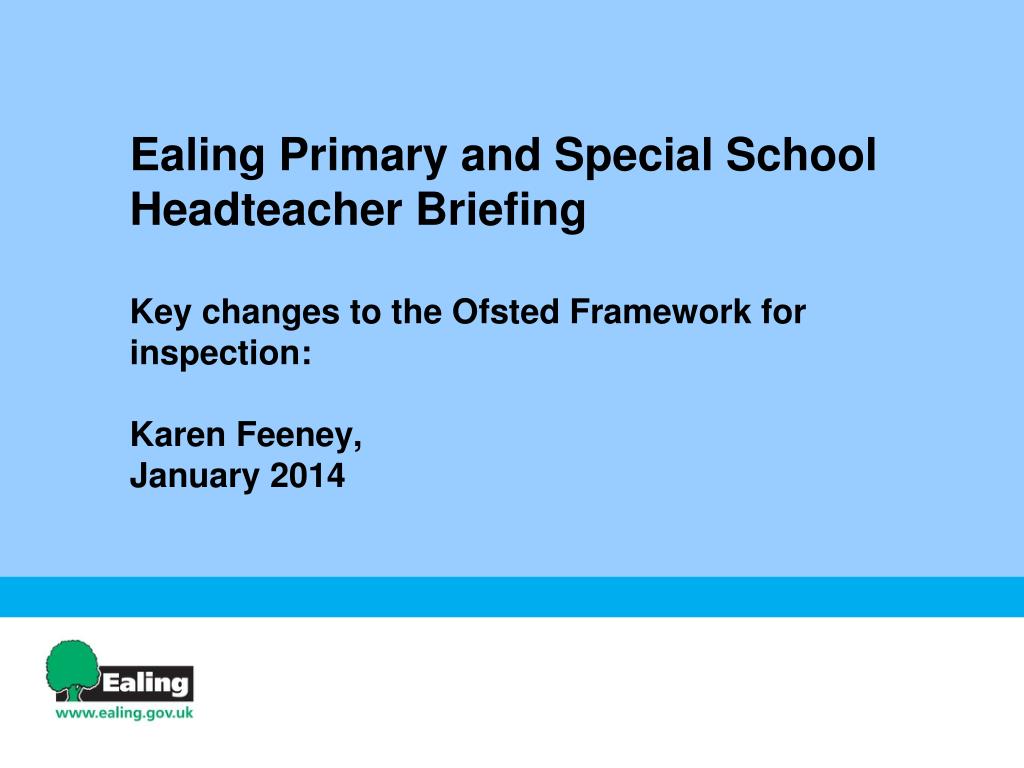 Ealing Primary and Special School Headteacher Briefing

Key changes to the Ofsted Framework for inspection:

Karen Feeney,
January 2014

Ealing
www.ealing.gov.uk